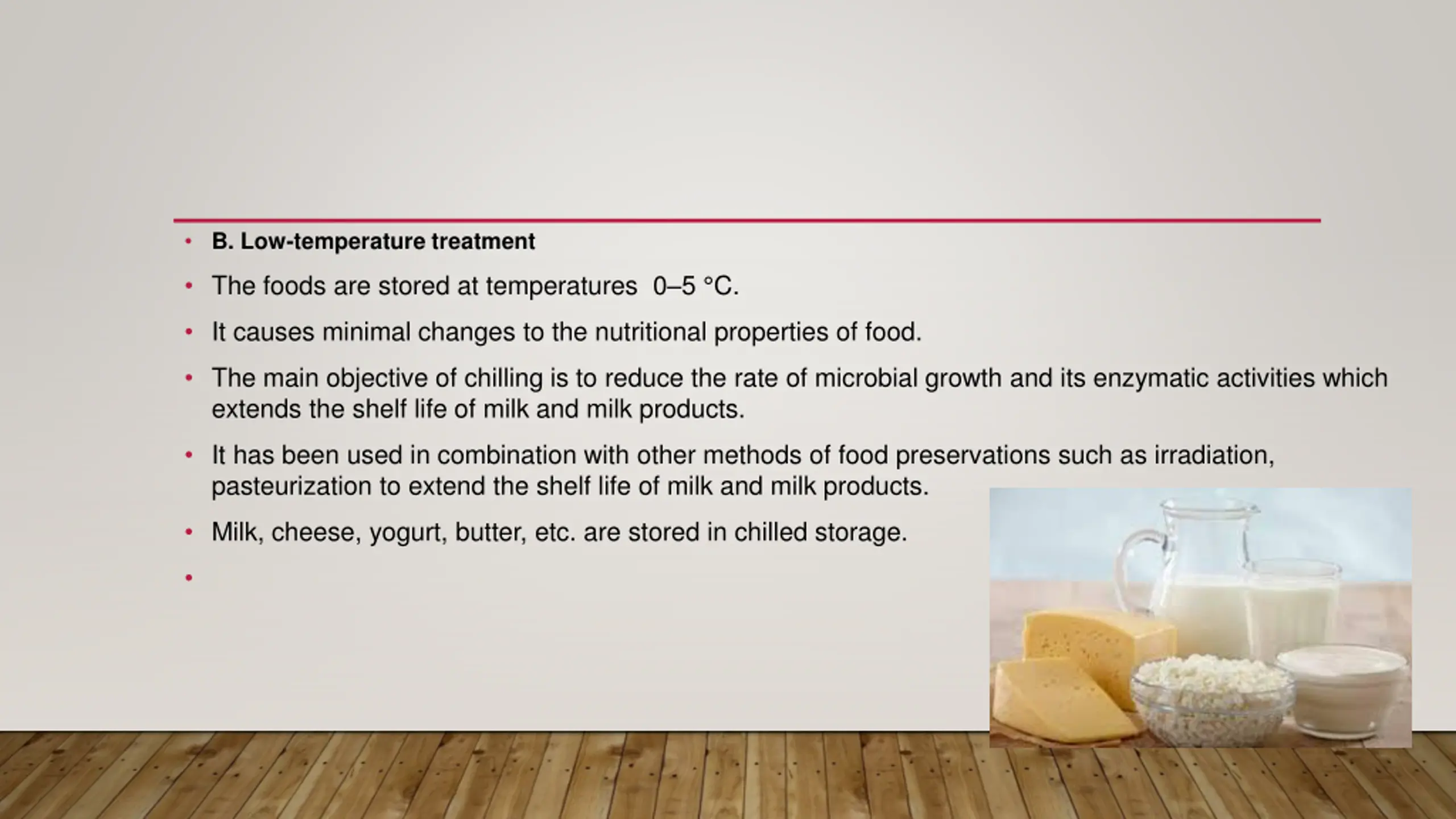 • B. Low-temperature treatment

• The foods are stored at temperatures 0–5 °C.

• It causes minimal changes to the nutritional properties of food.

• The main objective of chilling is to reduce the rate of microbial growth and its enzymatic activities which extends the shelf life of milk and milk products.

• It has been used in combination with other methods of food preservations such as irradiation, pasteurization to extend the shelf life of milk and milk products.

• Milk, cheese, yogurt, butter, etc. are stored in chilled storage.

•